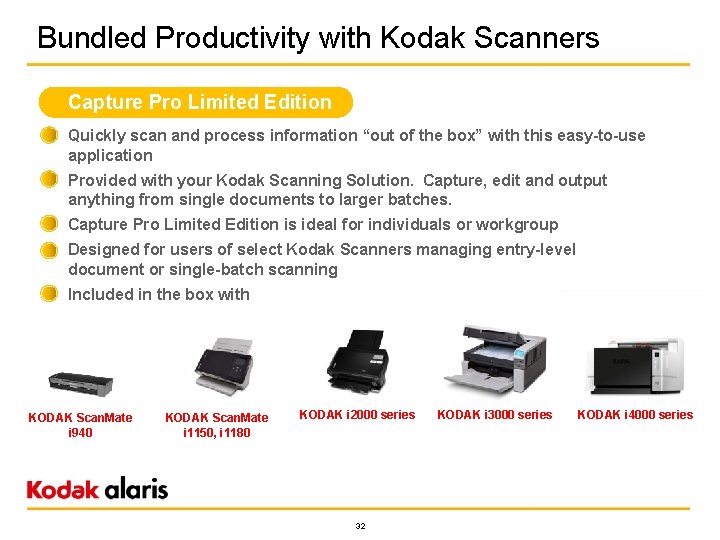 Bundled Productivity with Kodak Scanners

Capture Pro Limited Edition

Quickly scan and process information “out of the box” with this easy-to-use application

Provided with your Kodak Scanning Solution. Capture, edit and output anything from single documents to larger batches.

Capture Pro Limited Edition is ideal for individuals or workgroup

Designed for users of select Kodak Scanners managing entry-level document or single-batch scanning

Included in the box with

KODAK ScanMate i940

KODAK ScanMate i1150, i1180

KODAK i2000 series

KODAK i3000 series

KODAK i4000 series

Kodak alaris

32